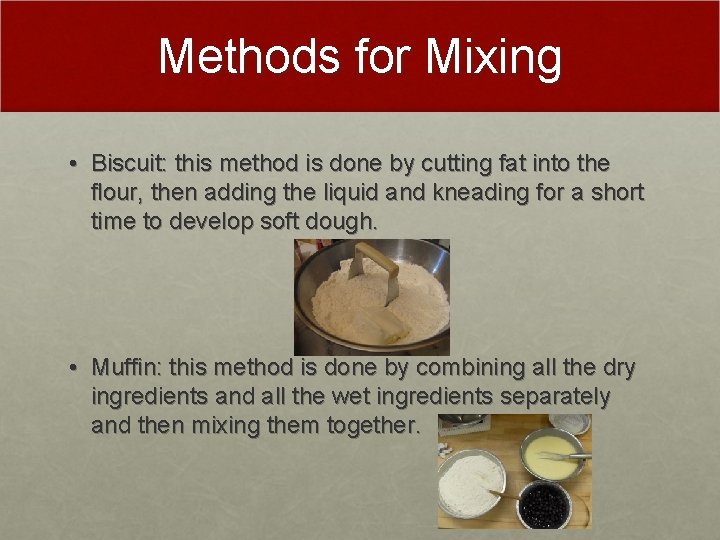 Methods for Mixing

• Biscuit: this method is done by cutting fat into the flour, then adding the liquid and kneading for a short time to develop soft dough.

• Muffin: this method is done by combining all the dry ingredients and all the wet ingredients separately and then mixing them together.